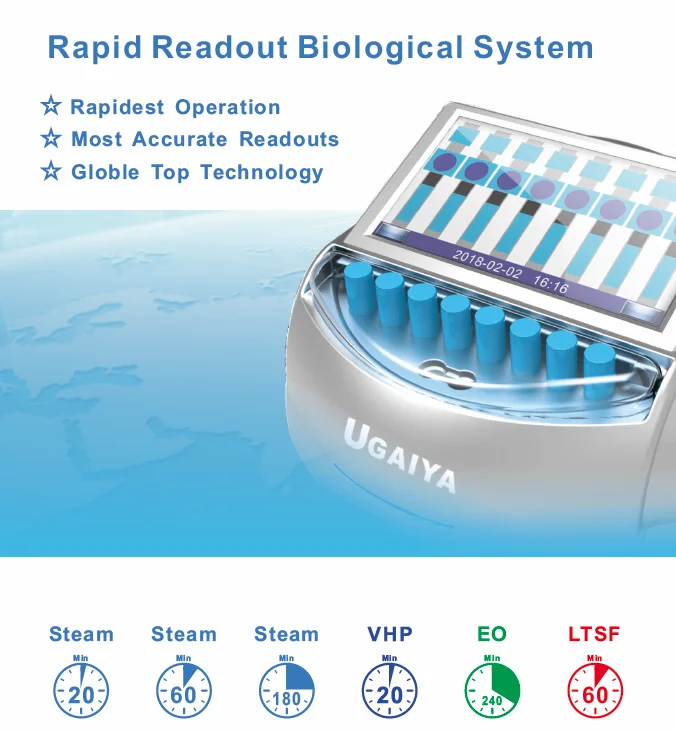 Rapid Readout Biological System

☆ Rapidest Operation
☆ Most Accurate Readouts
☆ Globle Top Technology

2018-02-02 16:16

UGAIYA

Steam
Min
20

Steam
Min
60

Steam
Min
180

VHP
Min
20

EO
Min
240

LTSF
Min
60